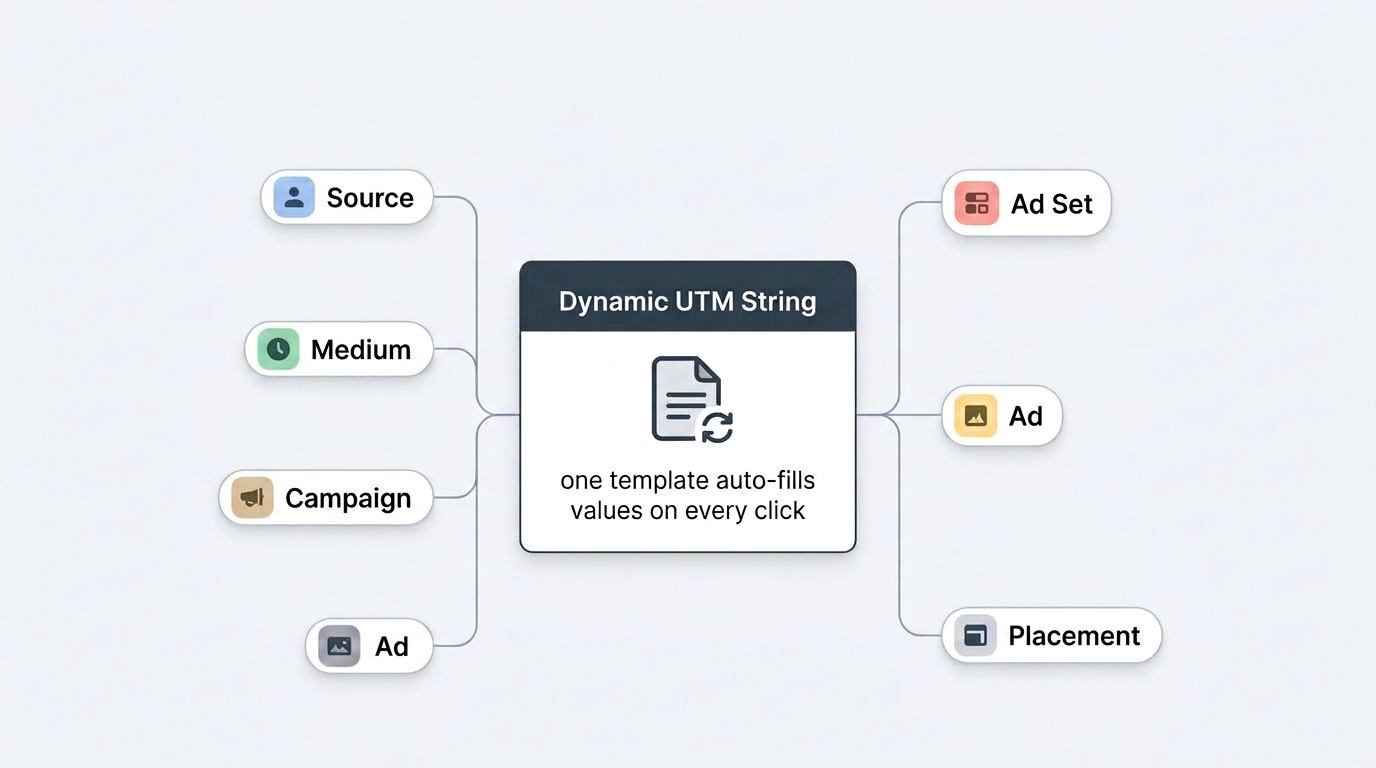 Source

Medium

Campaign

Ad

Dynamic UTM String

one template auto-fills values on every click

Ad Set

Ad

Placement